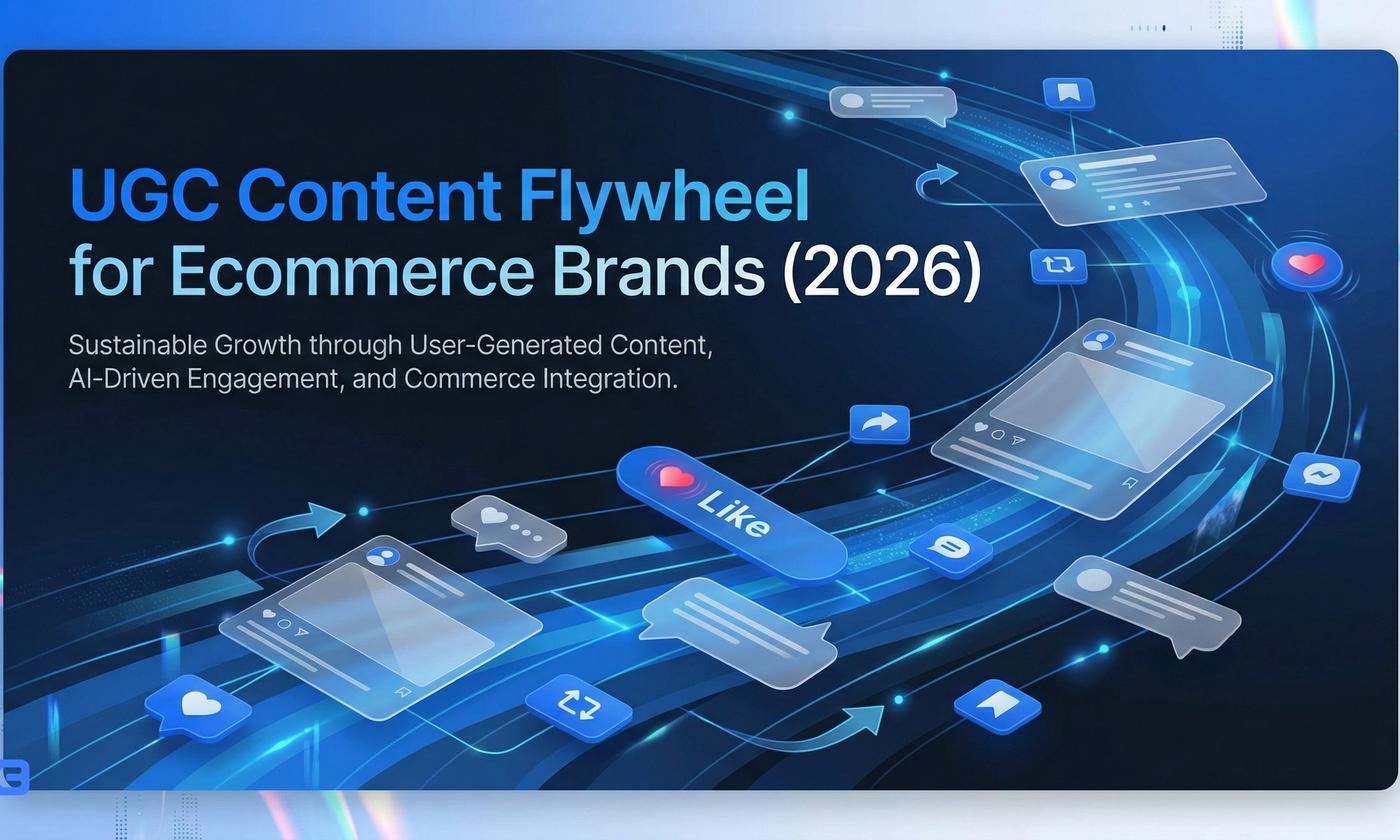 UGC Content Flywheel for Ecommerce Brands (2026)

Sustainable Growth through User-Generated Content, AI-Driven Engagement, and Commerce Integration.

Like